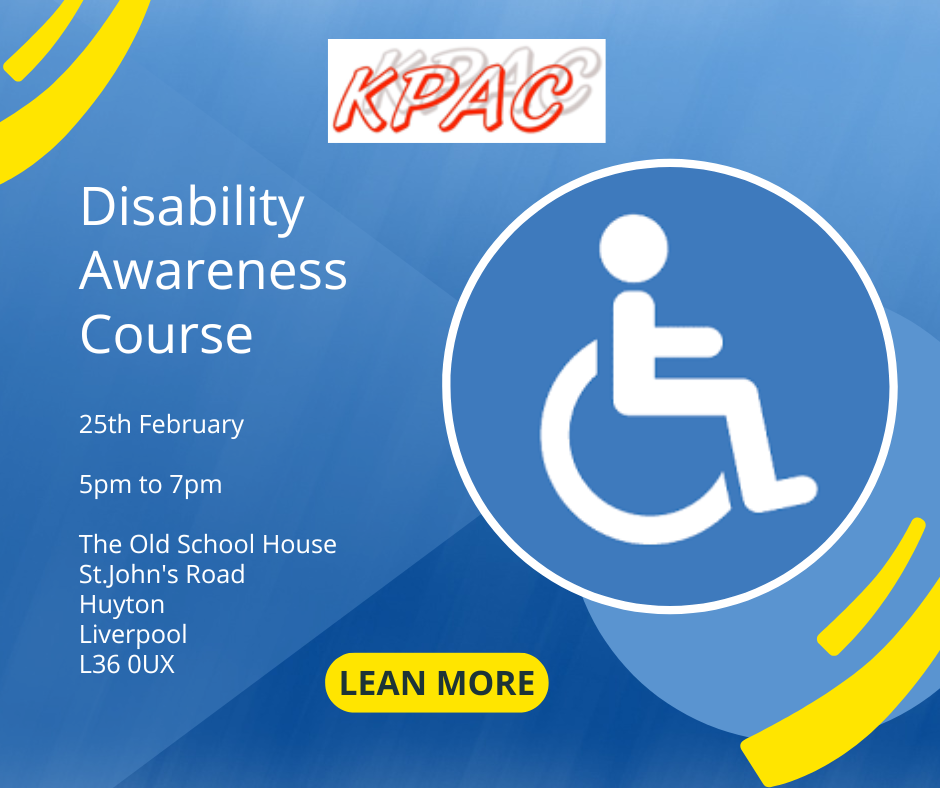 KPAC

Disability Awareness Course

25th February

5pm to 7pm

The Old School House
St.John's Road
Huyton
Liverpool
L36 0UX

LEAN MORE